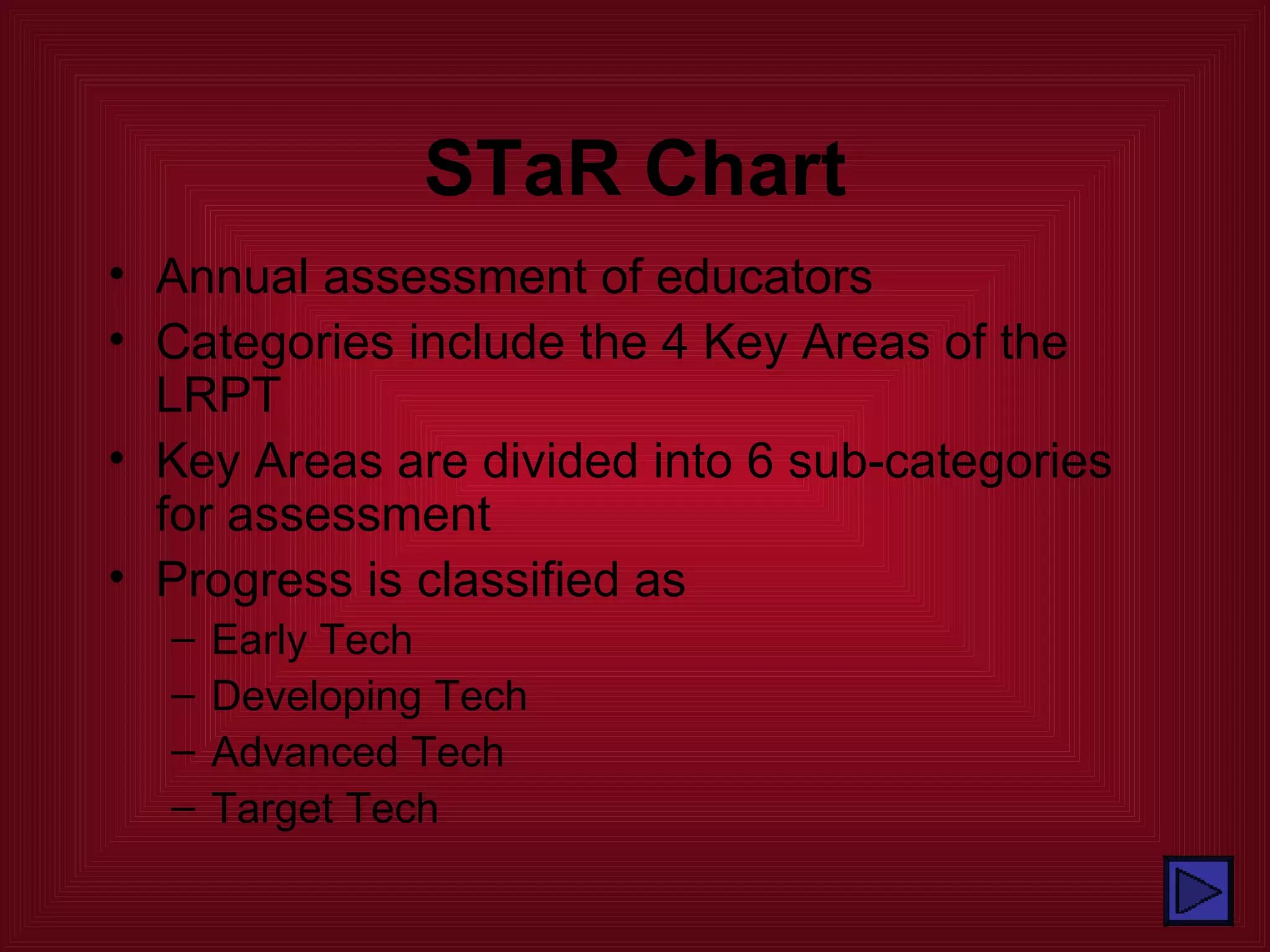 STaR Chart

• Annual assessment of educators
• Categories include the 4 Key Areas of the LRPT
• Key Areas are divided into 6 sub-categories for assessment
• Progress is classified as
– Early Tech
– Developing Tech
– Advanced Tech
– Target Tech